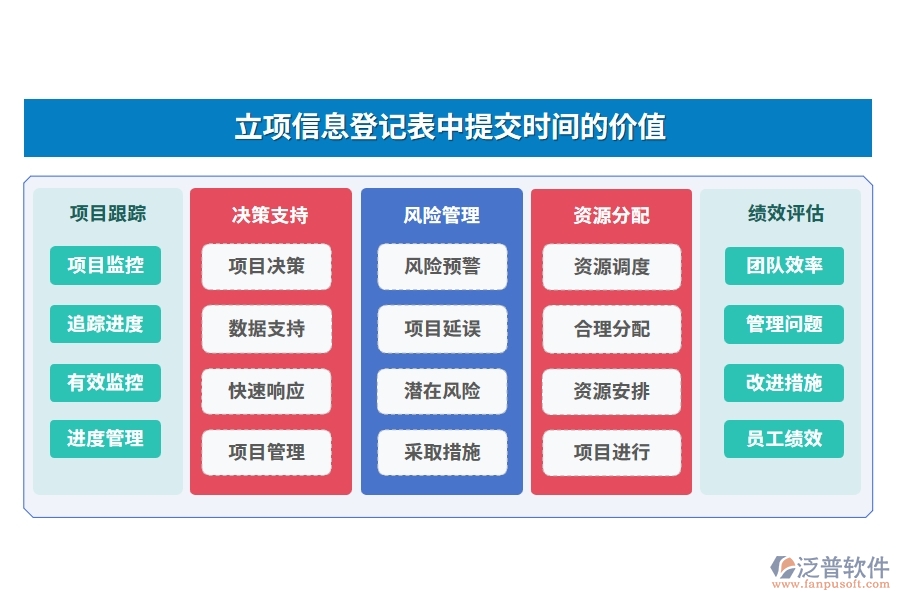 立项信息登记表中提交时间的价值

项目跟踪
项目监控
追踪进度
有效监控
进度管理

决策支持
项目决策
数据支持
快速响应
项目管理

风险管理
风险预警
项目延误
潜在风险
采取措施

资源分配
资源调度
合理分配
资源安排
项目进行

绩效评估
团队效率
管理问题
改进措施
员工绩效

泛普软件
www.fanpusoft.com